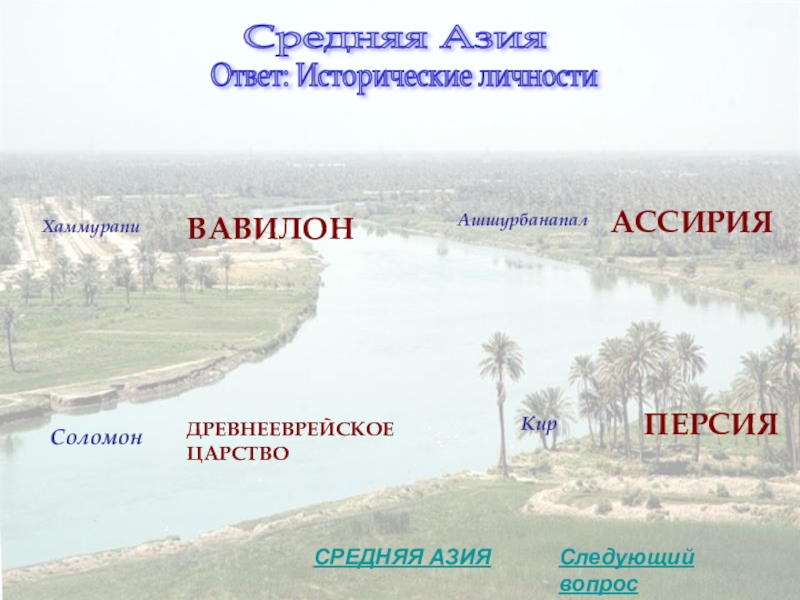 Средняя Азия
Ответ: Исторические личности

Хаммурапи ВАВИЛОН

Ашшурбанапал АССИРИЯ

Соломон ДРЕВНЕЕВРЕЙСКОЕ ЦАРСТВО

Кир ПЕРСИЯ

СРЕДНЯЯ АЗИЯ

Следующий вопрос